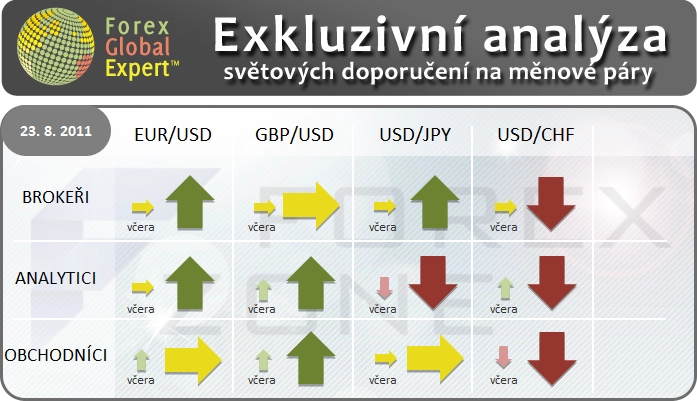 Forex Global Expert™

Exkluzivní analýza
světových doporučení na měnové páry

| 23. 8. 2011 | EUR/USD | GBP/USD | USD/JPY | USD/CHF |
|---|---|---|---|---|
| BROKEŘI | včera | včera | včera | včera |
| ANALYTICI | včera | včera | včera | včera |
| OBCHODNÍCI | včera | včera | včera | včera |

FOREX ZONE